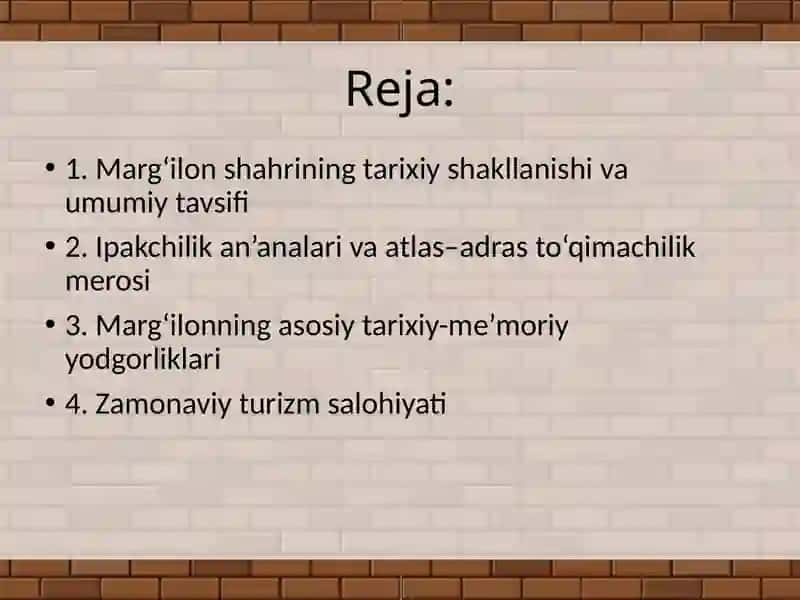 Reja:

• 1. Marg‘ilon shahrining tarixiy shakllanishi va umumiy tavsifi

• 2. Ipakchilik an’analari va atlas–adras to‘qimachilik merosi

• 3. Marg‘ilonning asosiy tarixiy-me’moriy yodgorliklari

• 4. Zamonaviy turizm salohiyati